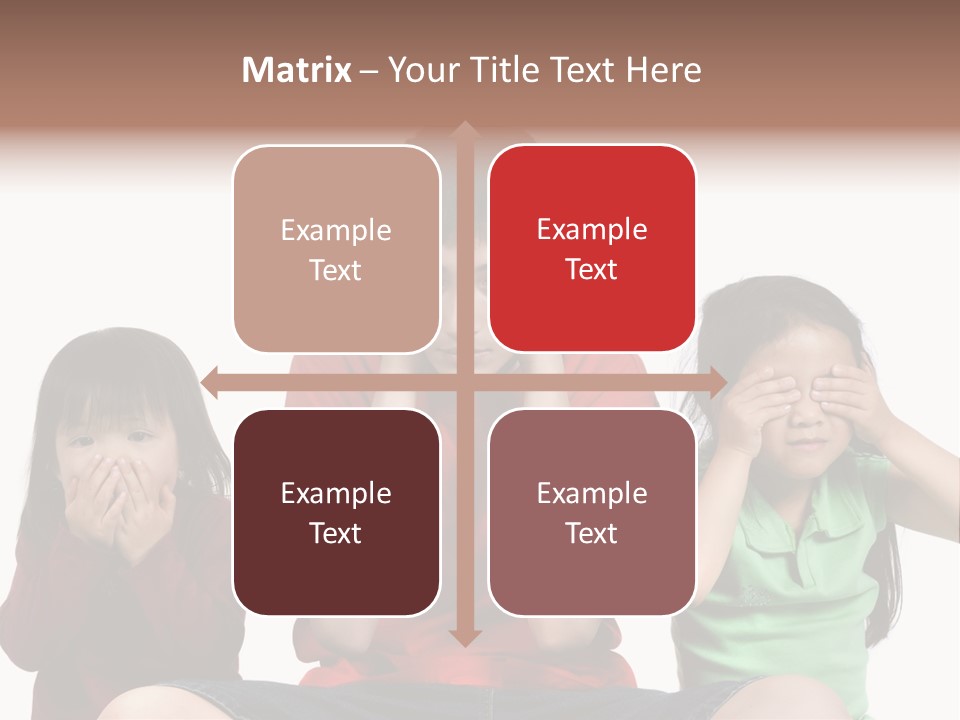 Matrix – Your Title Text Here

Example Text

Example Text

Example Text

Example Text